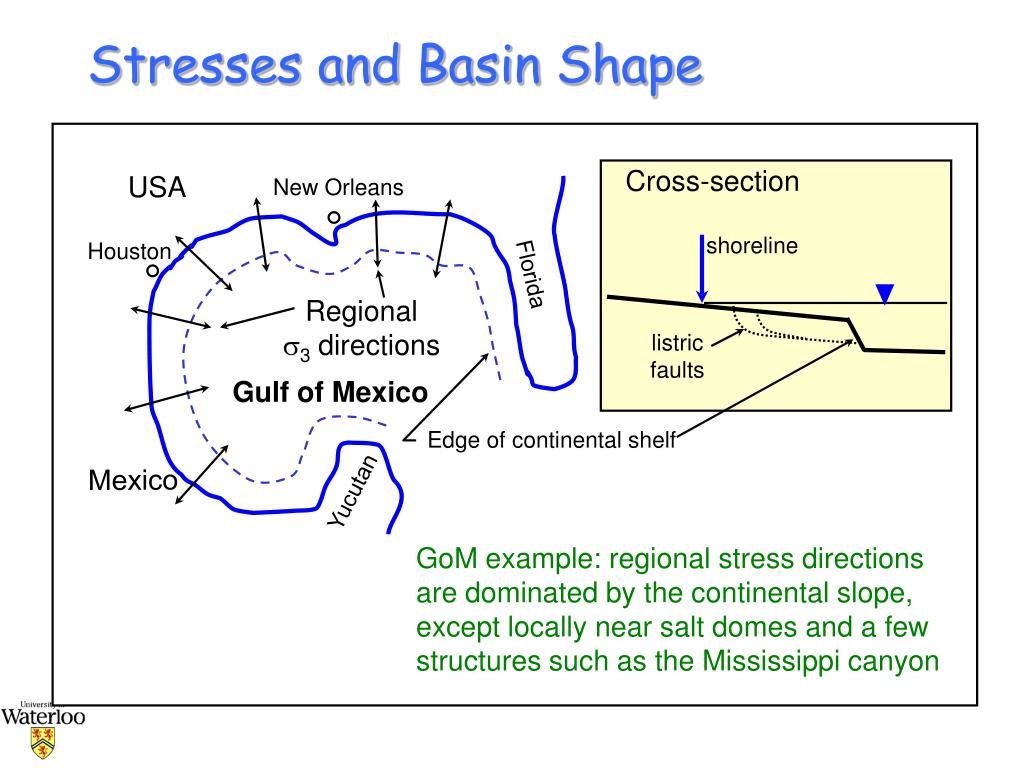 Stresses and Basin Shape

USA

New Orleans

Houston

Florida

Regional $\sigma_3$ directions

Gulf of Mexico

Mexico

Yucutan

Edge of continental shelf

Cross-section

shoreline

listric faults

GoM example: regional stress directions are dominated by the continental slope, except locally near salt domes and a few structures such as the Mississippi canyon

University of Waterloo